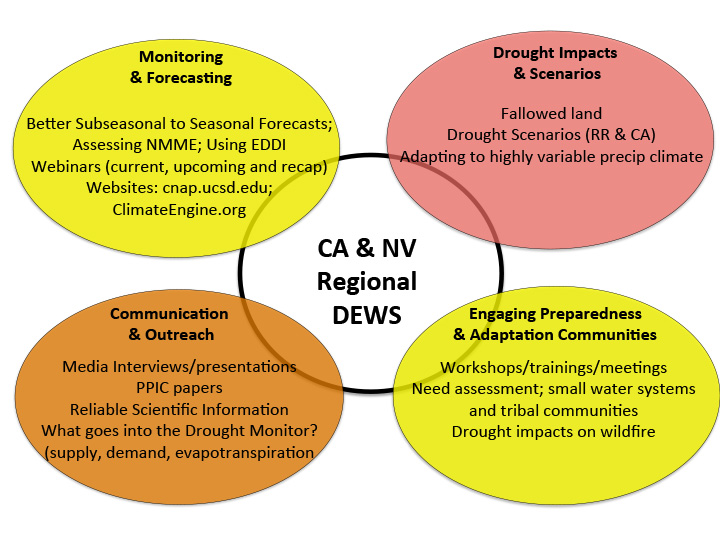 Monitoring
& Forecasting

Better Subseasonal to Seasonal Forecasts;
Assessing NMME; Using EDDI
Webinars (current, upcoming and recap)
Websites: cnap.ucsd.edu;
ClimateEngine.org

Drought Impacts
& Scenarios

Fallowed land
Drought Scenarios (RR & CA)
Adapting to highly variable precip climate

CA & NV
Regional
DEWS

Communication
& Outreach

Media Interviews/presentations
PPIC papers
Reliable Scientific Information
What goes into the Drought Monitor?
(supply, demand, evapotranspiration

Engaging Preparedness
& Adaptation Communities

Workshops/trainings/meetings
Need assessment; small water systems
and tribal communities
Drought impacts on wildfire